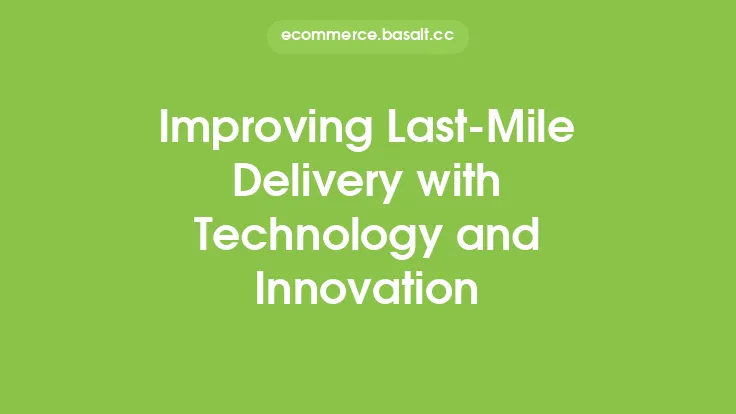 ecommerce.basalt.cc

Improving Last-Mile Delivery with Technology and Innovation